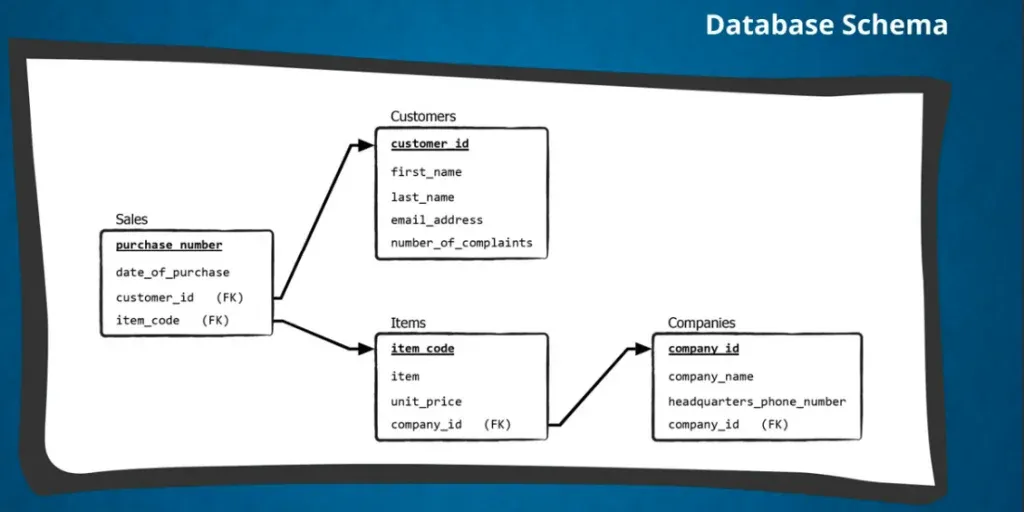 Database Schema

Sales
purchase_number
date_of_purchase
customer_id (FK)
item_code (FK)

Customers
customer_id
first_name
last_name
email_address
number_of_complaints

Items
item_code
item
unit_price
company_id (FK)

Companies
company_id
company_name
headquarters_phone_number
company_id (FK)